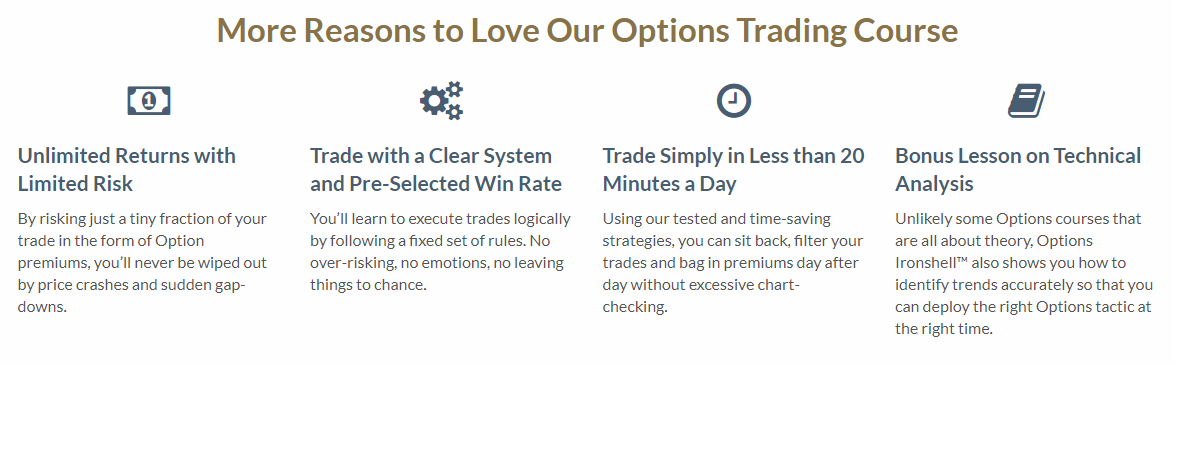 More Reasons to Love Our Options Trading Course

Unlimited Returns with Limited Risk

By risking just a tiny fraction of your trade in the form of Option premiums, you'll never be wiped out by price crashes and sudden gap-downs.

Trade with a Clear System and Pre-Selected Win Rate

You'll learn to execute trades logically by following a fixed set of rules. No over-risking, no emotions, no leaving things to chance.

Trade Simply in Less than 20 Minutes a Day

Using our tested and time-saving strategies, you can sit back, filter your trades and bag in premiums day after day without excessive chart-checking.

Bonus Lesson on Technical Analysis

Unlikely some Options courses that are all about theory, Options Ironshell™ also shows you how to identify trends accurately so that you can deploy the right Options tactic at the right time.